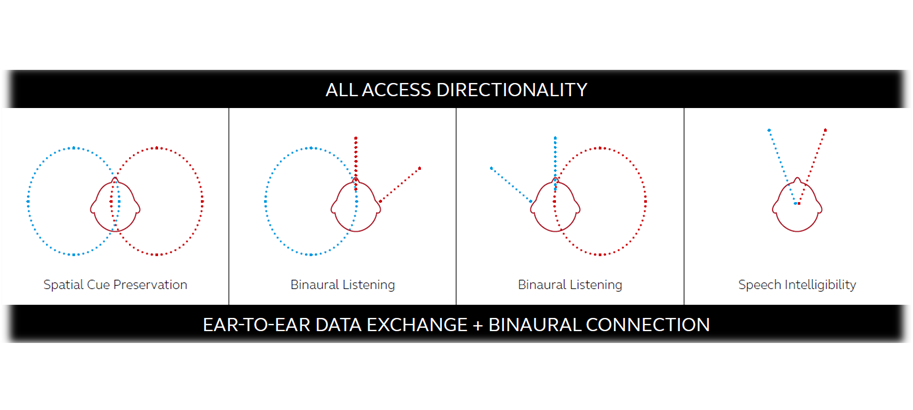 ALL ACCESS DIRECTIONALITY

Spatial Cue Preservation

Binaural Listening

Binaural Listening

Speech Intelligibility

EAR-TO-EAR DATA EXCHANGE + BINAURAL CONNECTION